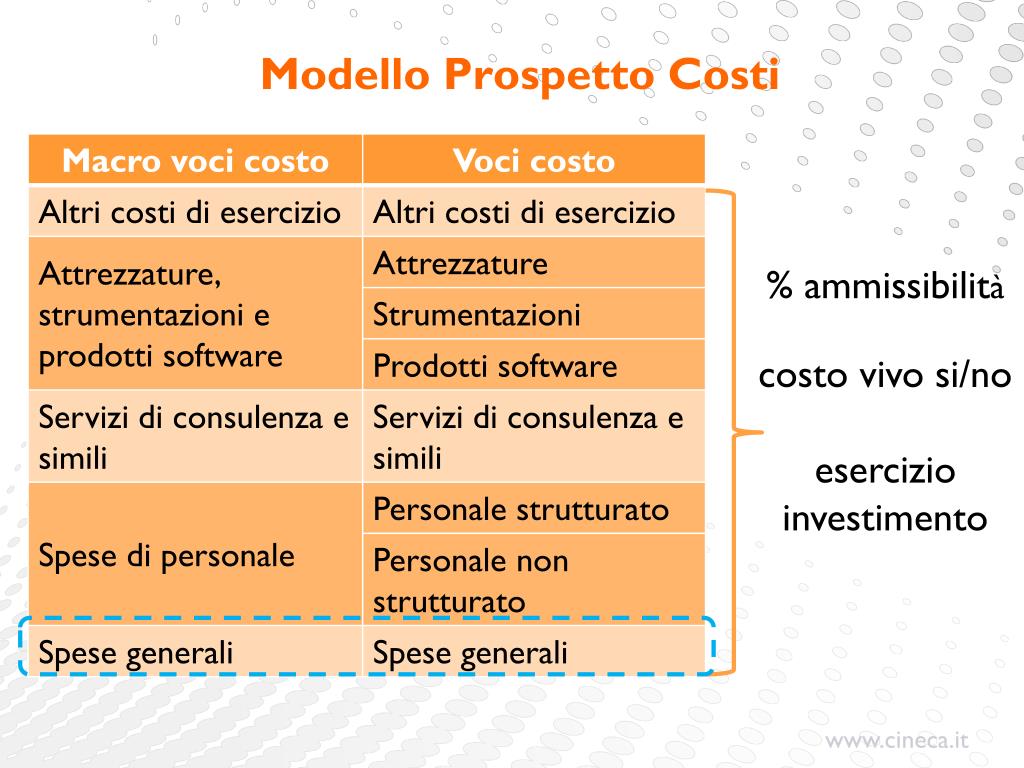 Modello Prospetto Costi

| Macro voci costo | Voci costo |
|---|---|
| Altri costi di esercizio | Altri costi di esercizio |
| Attrezzature, strumentazioni e prodotti software | Attrezzature |
| | Strumentazioni |
| | Prodotti software |
| Servizi di consulenza e simili | Servizi di consulenza e simili |
| Spese di personale | Personale strutturato |
| | Personale non strutturato |
| Spese generali | Spese generali |

% ammissibilità

costo vivo si/no

esercizio investimento

www.cineca.it